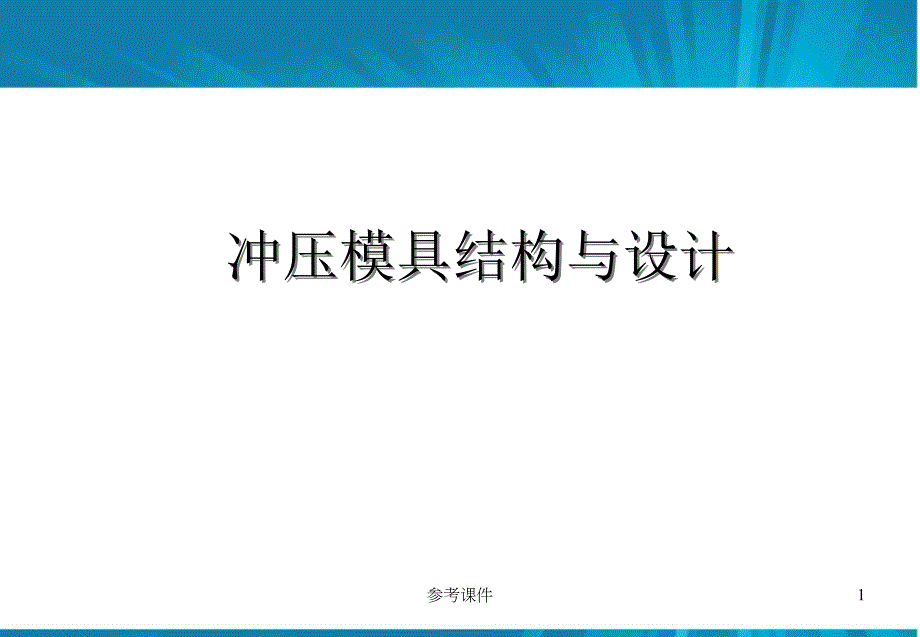 冲压模具结构与设计

参考课件

1